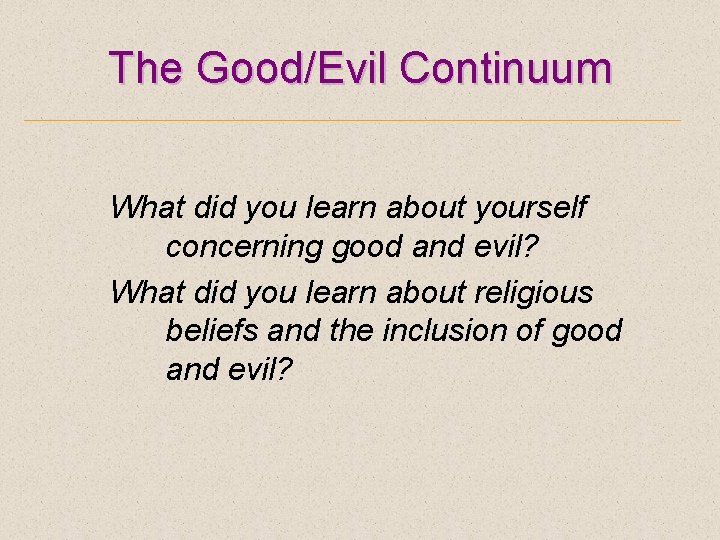 The Good/Evil Continuum

What did you learn about yourself concerning good and evil?

What did you learn about religious beliefs and the inclusion of good and evil?